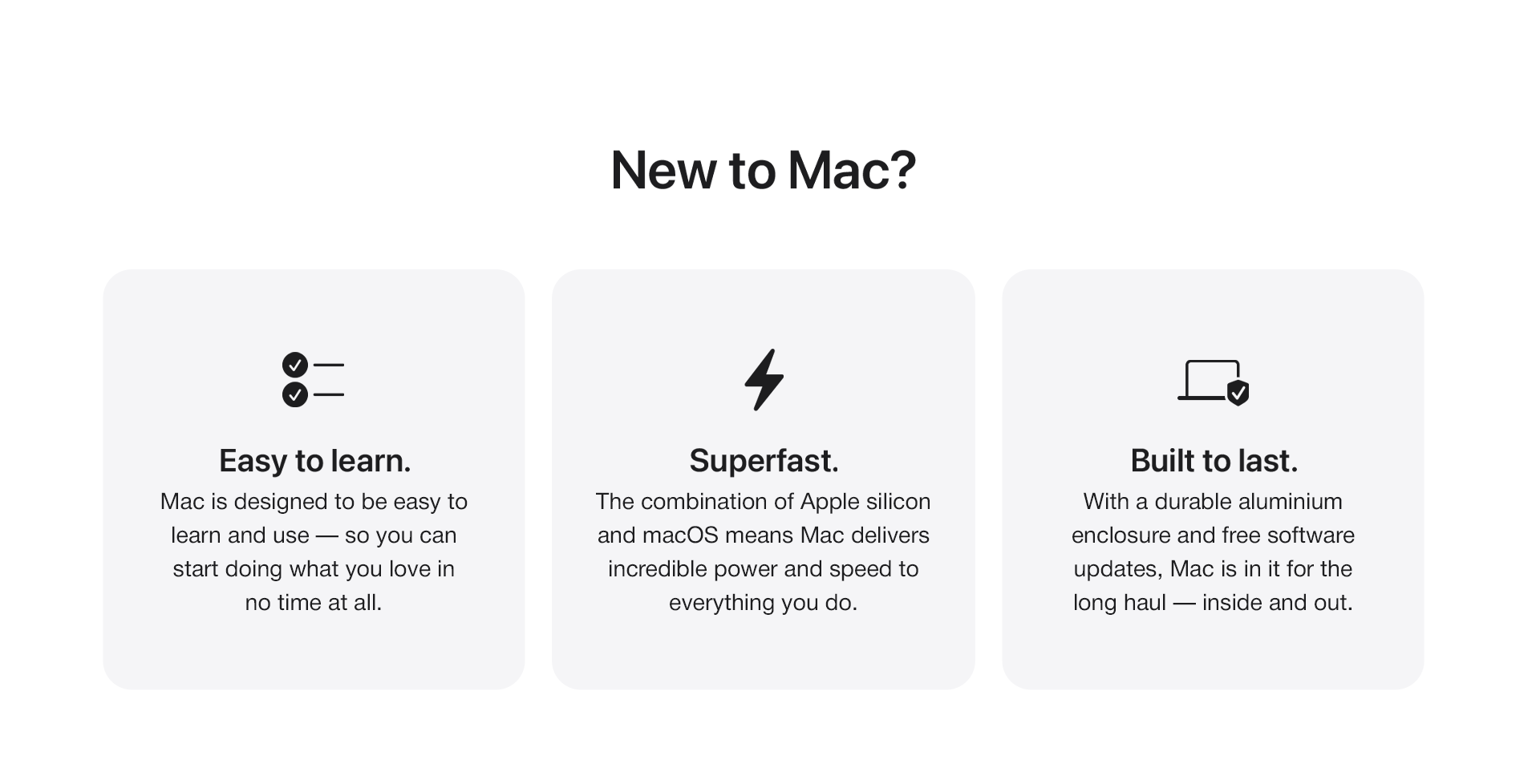 New to Mac?

Easy to learn.
Mac is designed to be easy to learn and use — so you can start doing what you love in no time at all.

Superfast.
The combination of Apple silicon and macOS means Mac delivers incredible power and speed to everything you do.

Built to last.
With a durable aluminium enclosure and free software updates, Mac is in it for the long haul — inside and out.